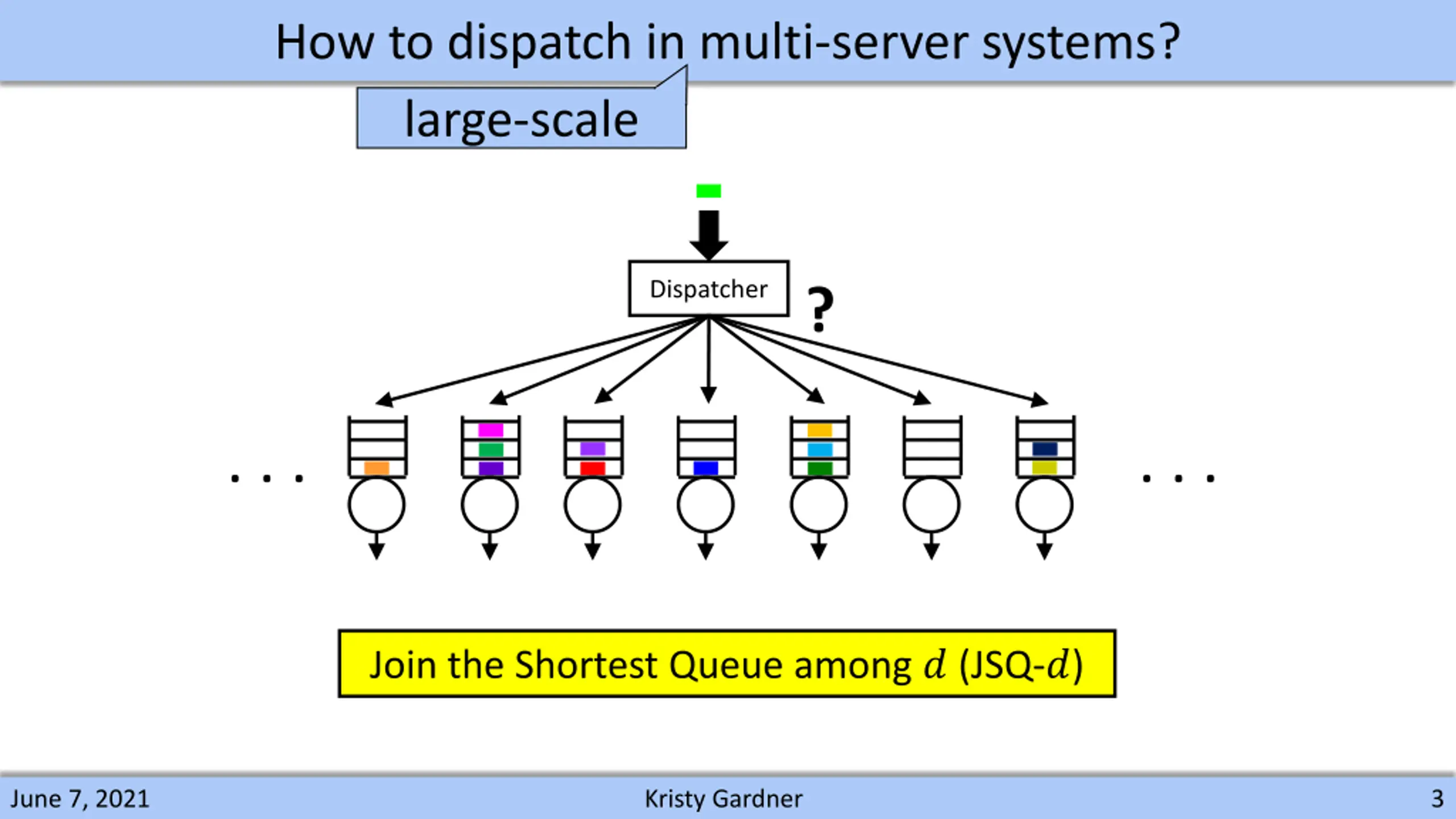 How to dispatch in multi-server systems?

large-scale

Dispatcher

?

. . .

. . .

Join the Shortest Queue among $d$ (JSQ-$d$)

June 7, 2021

Kristy Gardner

3